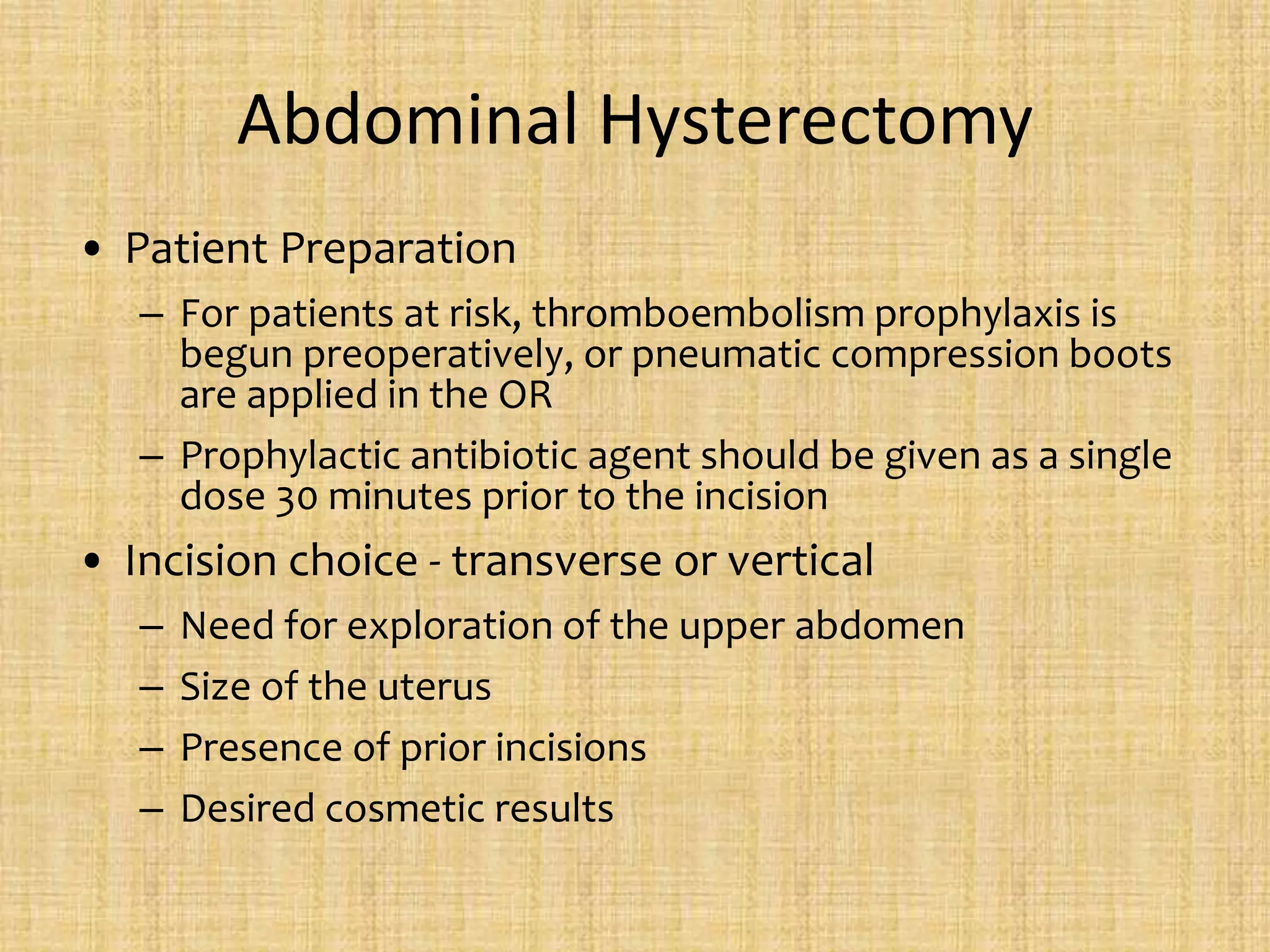 Abdominal Hysterectomy

• Patient Preparation

– For patients at risk, thromboembolism prophylaxis is begun preoperatively, or pneumatic compression boots are applied in the OR

– Prophylactic antibiotic agent should be given as a single dose 30 minutes prior to the incision

• Incision choice - transverse or vertical

– Need for exploration of the upper abdomen

– Size of the uterus

– Presence of prior incisions

– Desired cosmetic results